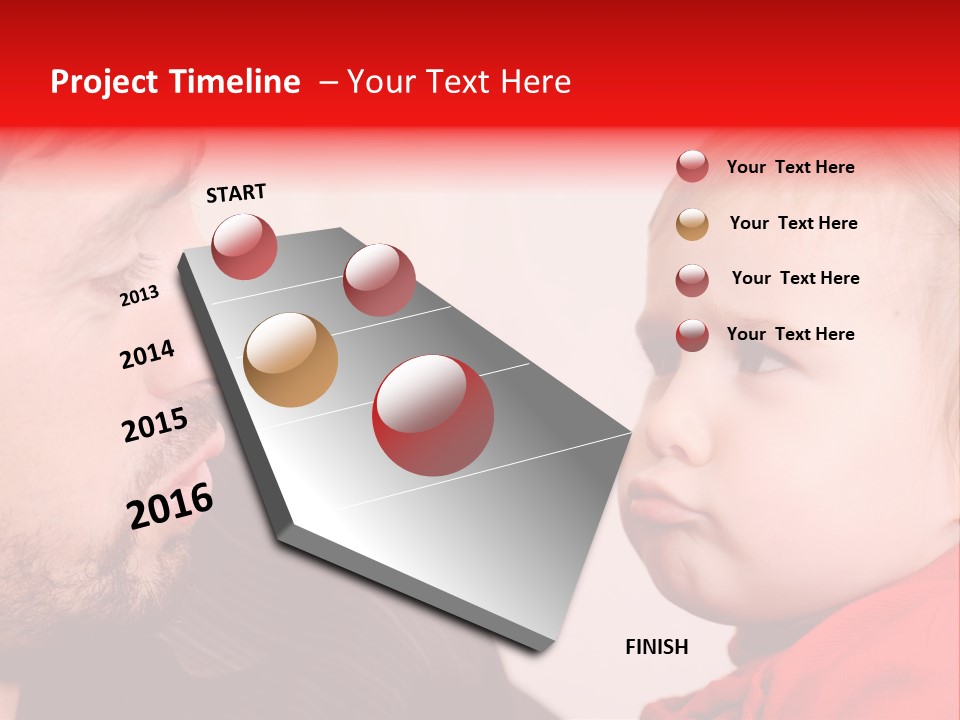 Project Timeline – Your Text Here

START

2013

2014

2015

2016

FINISH

Your Text Here

Your Text Here

Your Text Here

Your Text Here